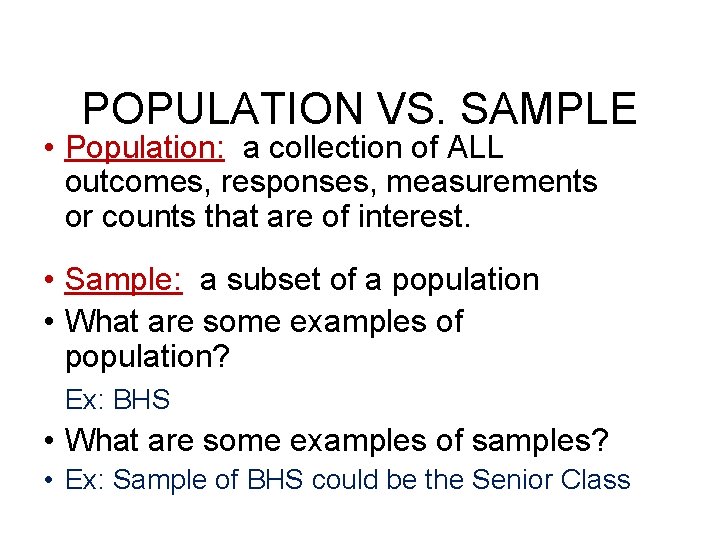 POPULATION VS. SAMPLE

• Population: a collection of ALL outcomes, responses, measurements or counts that are of interest.

• Sample: a subset of a population

• What are some examples of population?

Ex: BHS

• What are some examples of samples?

• Ex: Sample of BHS could be the Senior Class